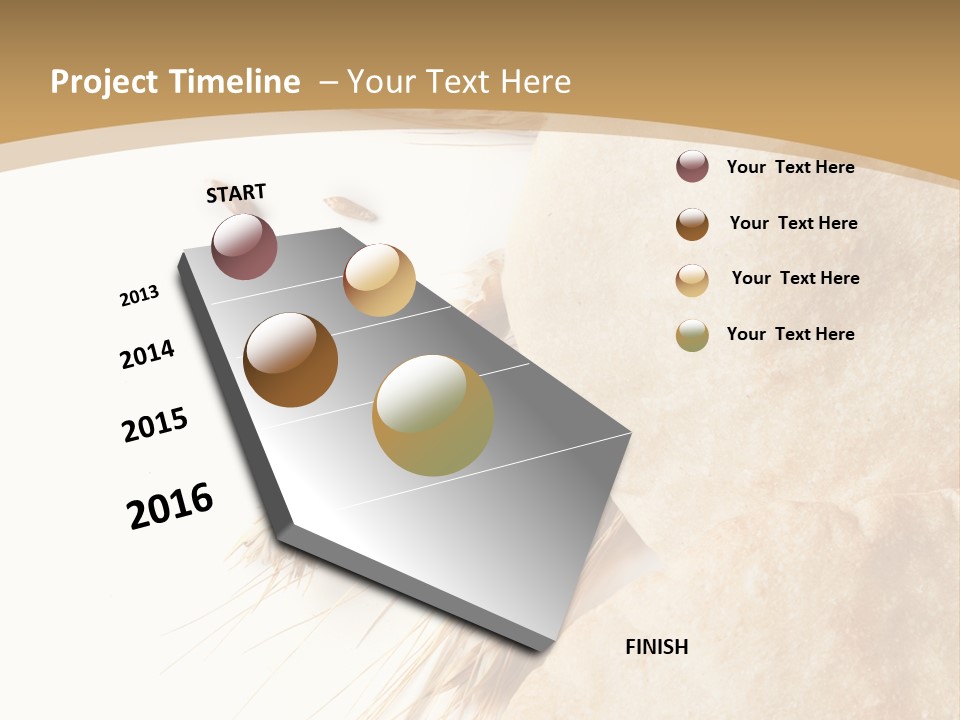 Project Timeline – Your Text Here

START

2013

2014

2015

2016

FINISH

Your Text Here

Your Text Here

Your Text Here

Your Text Here